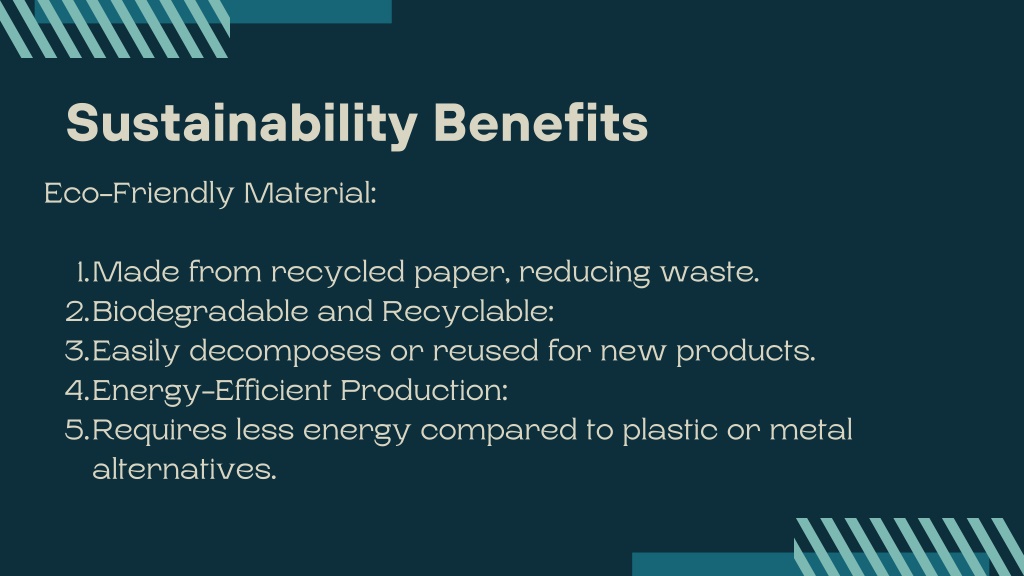 Sustainability Benefits

Eco-Friendly Material:

1. Made from recycled paper, reducing waste.
2. Biodegradable and Recyclable:
3. Easily decomposes or reused for new products.
4. Energy-Efficient Production:
5. Requires less energy compared to plastic or metal alternatives.